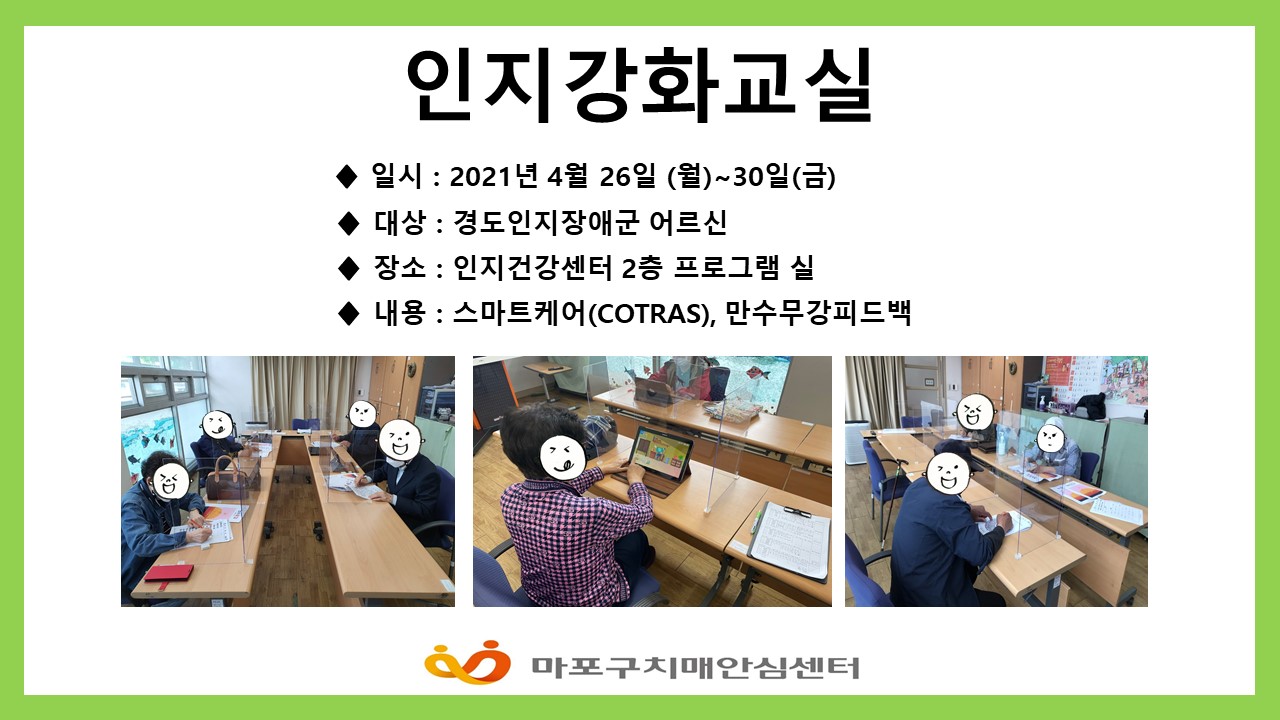 인지강화교실

◆ 일시 : 2021년 4월 26일 (월)~30일(금)

◆ 대상 : 경도인지장애군 어르신

◆ 장소 : 인지건강센터 2층 프로그램 실

◆ 내용 : 스마트케어(COTRAS), 만수무강피드백

마포구치매안심센터